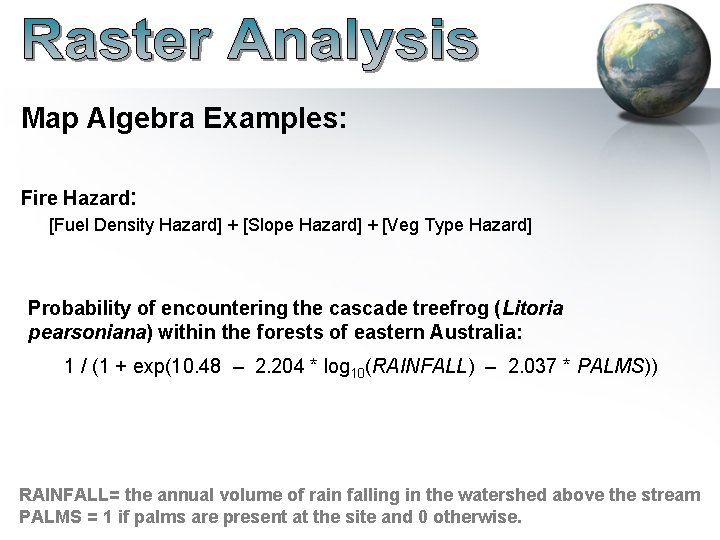 Raster Analysis

Map Algebra Examples:

Fire Hazard:

[Fuel Density Hazard] + [Slope Hazard] + [Veg Type Hazard]

Probability of encountering the cascade treefrog (Litoria pearsoniana) within the forests of eastern Australia:

$1 / (1 + \exp(10.48 - 2.204 * \log_{10}(RAINFALL) - 2.037 * PALMS))$

RAINFALL= the annual volume of rain falling in the watershed above the stream
PALMS = 1 if palms are present at the site and 0 otherwise.